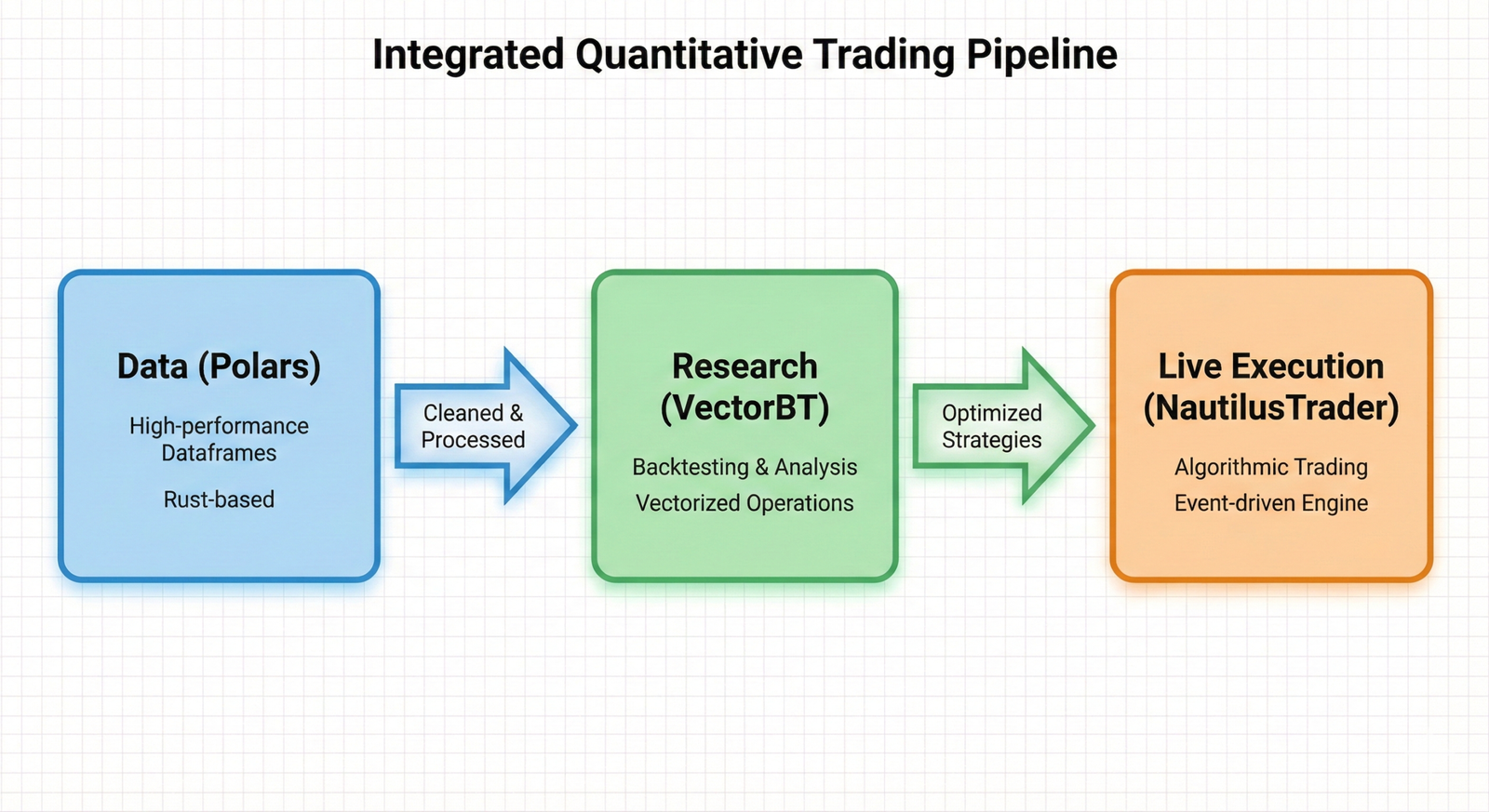 Integrated Quantitative Trading Pipeline

Data (Polars)

High-performance Dataframes

Rust-based

Cleaned & Processed

Research (VectorBT)

Backtesting & Analysis

Vectorized Operations

Optimized Strategies

Live Execution (NautilusTrader)

Algorithmic Trading

Event-driven Engine